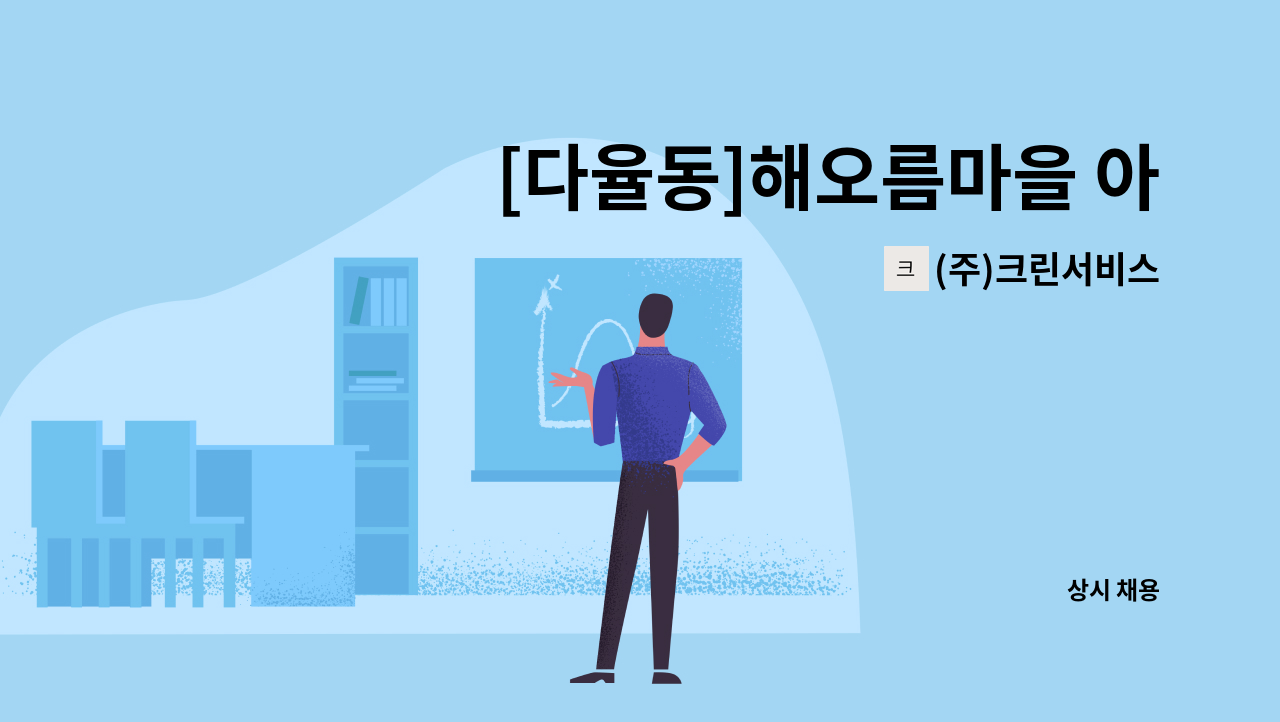 [다율동]해오름마을 아

크 (주)크린서비스

상시 채용